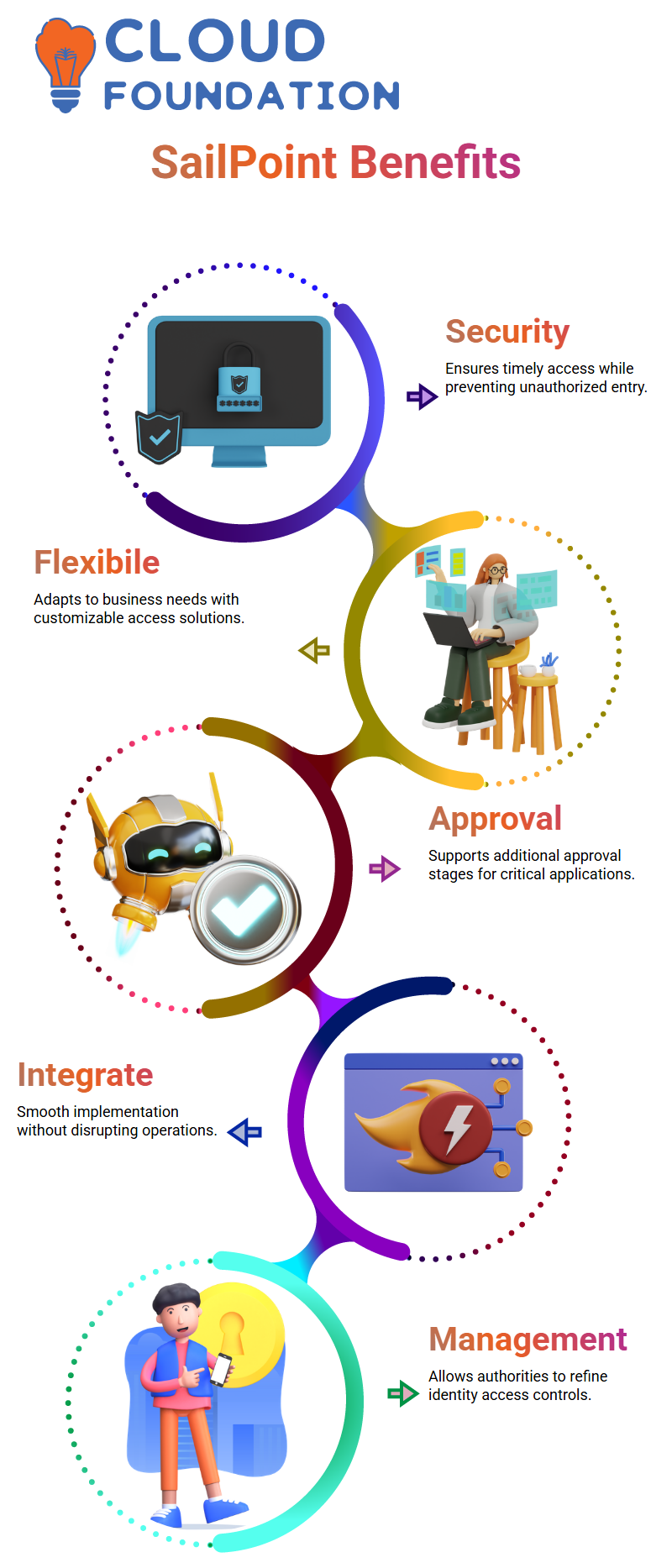 CLOUD FOUNDATION

SailPoint Benefits

Security

Ensures timely access while preventing unauthorized entry.

Flexibile

Adapts to business needs with customizable access solutions.

Approval

Supports additional approval stages for critical applications.

Integrate

Smooth implementation without disrupting operations.

Management

Allows authorities to refine identity access controls.